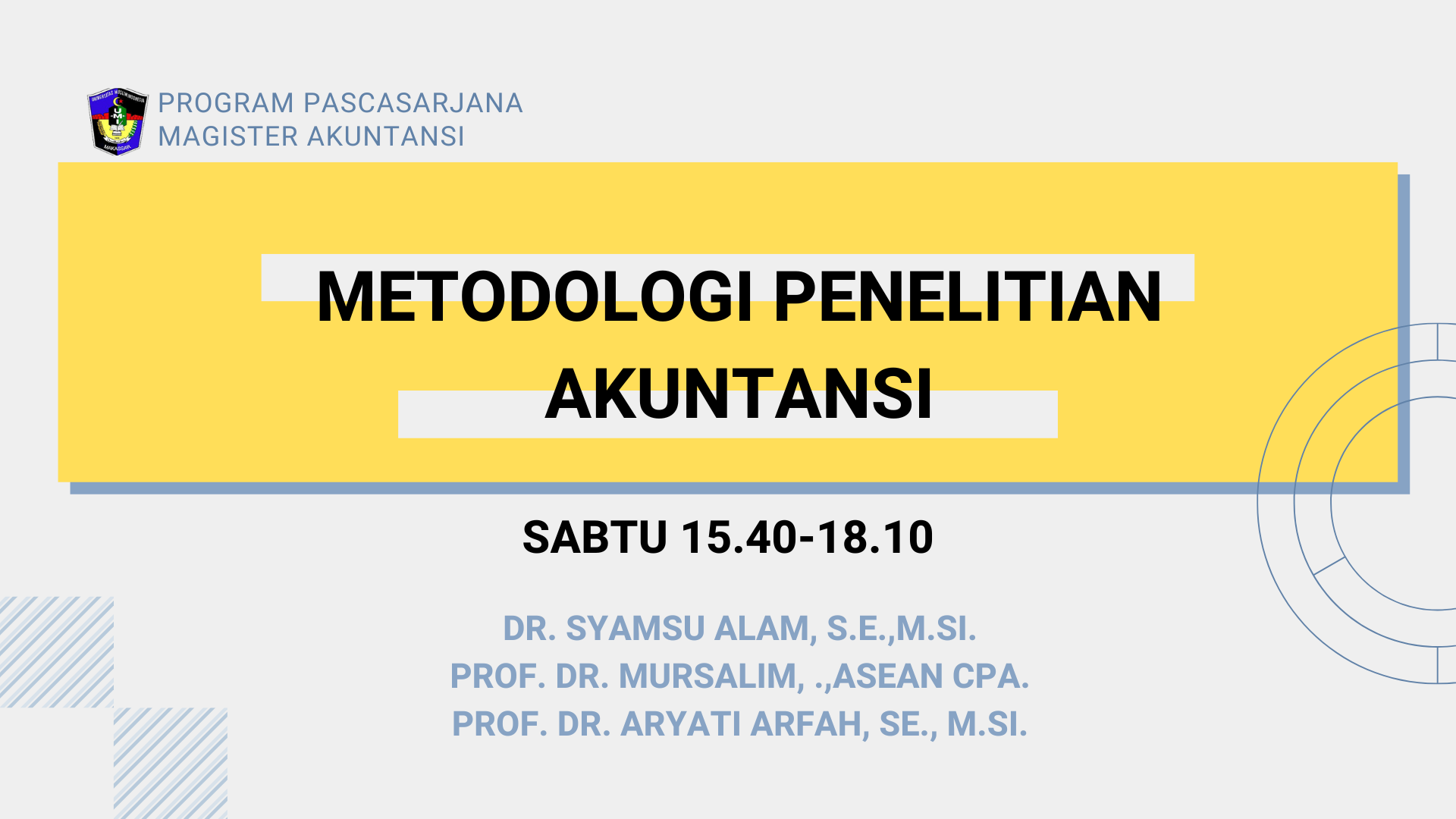 UNIVERSITAS MUSLIM INDONESIA
UMI
MAKASSAR

PROGRAM PASCASARJANA
MAGISTER AKUNTANSI

METODOLOGI PENELITIAN AKUNTANSI

SABTU 15.40-18.10

DR. SYAMSU ALAM, S.E.,M.SI.
PROF. DR. MURSALIM, .,ASEAN CPA.
PROF. DR. ARYATI ARFAH, SE., M.SI.